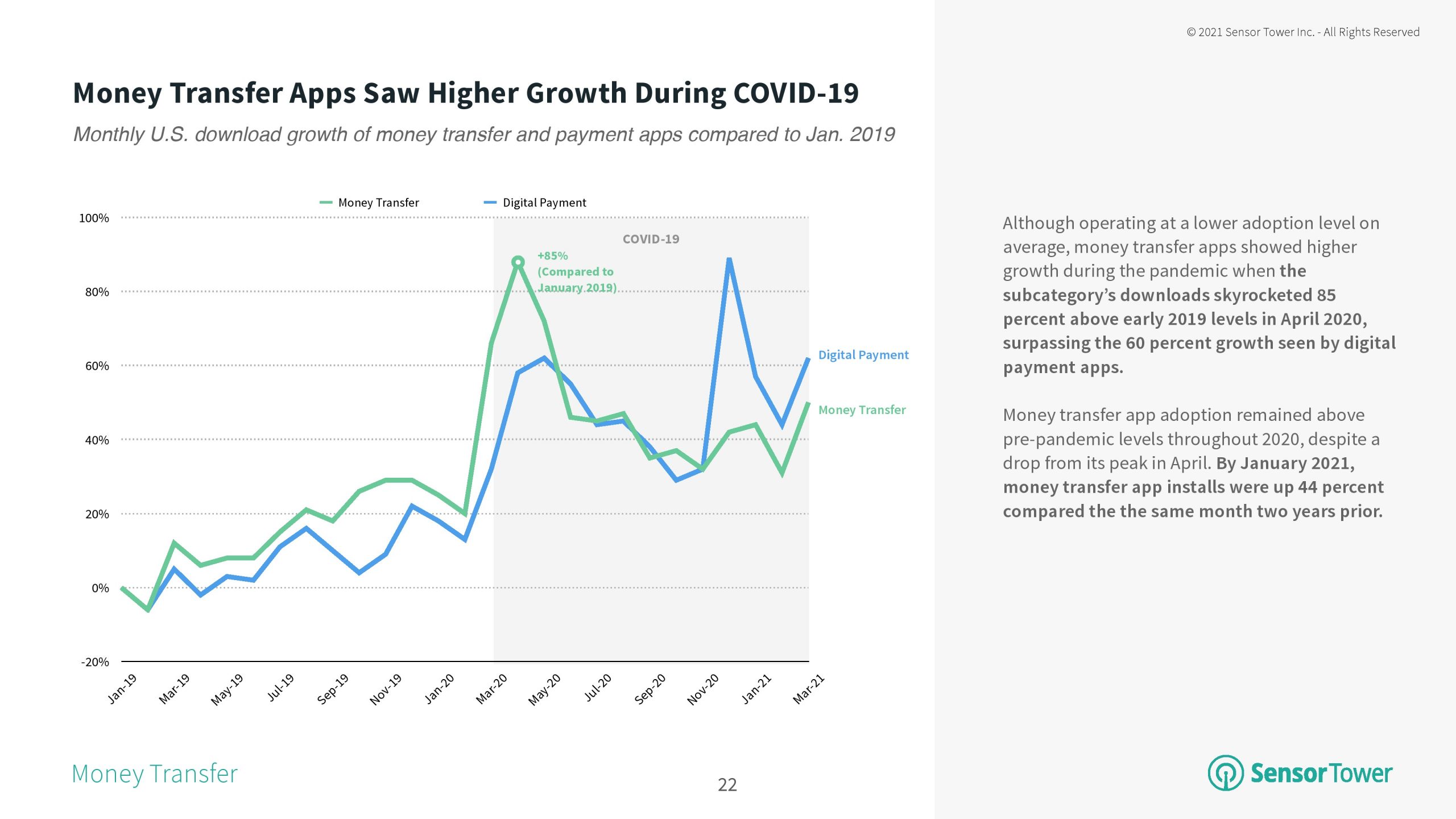 © 2021 Sensor Tower Inc. - All Rights Reserved

Money Transfer Apps Saw Higher Growth During COVID-19

Monthly U.S. download growth of money transfer and payment apps compared to Jan. 2019

Money Transfer
Digital Payment

100%
80%
60%
40%
20%
0%
-20%

COVID-19

+85% (Compared to January 2019)

Digital Payment
Money Transfer

Jan-19
Mar-19
May-19
Jul-19
Sep-19
Nov-19
Jan-20
Mar-20
May-20
Jul-20
Sep-20
Nov-20
Jan-21
Mar-21

Although operating at a lower adoption level on average, money transfer apps showed higher growth during the pandemic when the subcategory's downloads skyrocketed 85 percent above early 2019 levels in April 2020, surpassing the 60 percent growth seen by digital payment apps.

Money transfer app adoption remained above pre-pandemic levels throughout 2020, despite a drop from its peak in April. By January 2021, money transfer app installs were up 44 percent compared the the same month two years prior.

Money Transfer

22

SensorTower